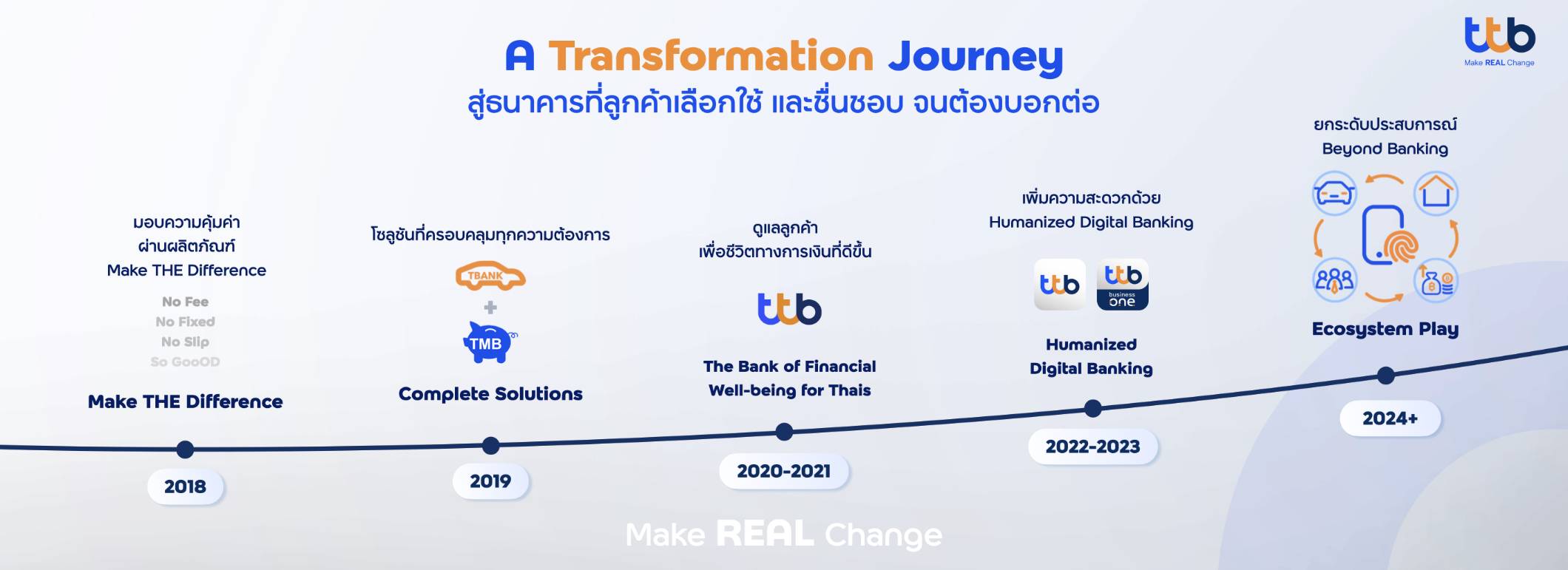 ttb
Make REAL Change

A Transformation Journey
สู่ธนาคารที่ลูกค้าเลือกใช้ และชื่นชอบ จนต้องบอกต่อ

มอบความคุ้มค่า ผ่านผลิตภัณฑ์ Make THE Difference

No Fee
No Fixed
No Slip
So GooOD

Make THE Difference

2018

โซลูชันที่ครอบคลุมทุกความต้องการ

TBANK
+
TMB

Complete Solutions

2019

ดูแลลูกค้า เพื่อชีวิตทางการเงินที่ดีขึ้น

ttb

The Bank of Financial Well-being for Thais

2020-2021

เพิ่มความสะดวกด้วย Humanized Digital Banking

ttb
ttb business one

Humanized Digital Banking

2022-2023

ยกระดับประสบการณ์ Beyond Banking

Ecosystem Play

2024+

Make REAL Change